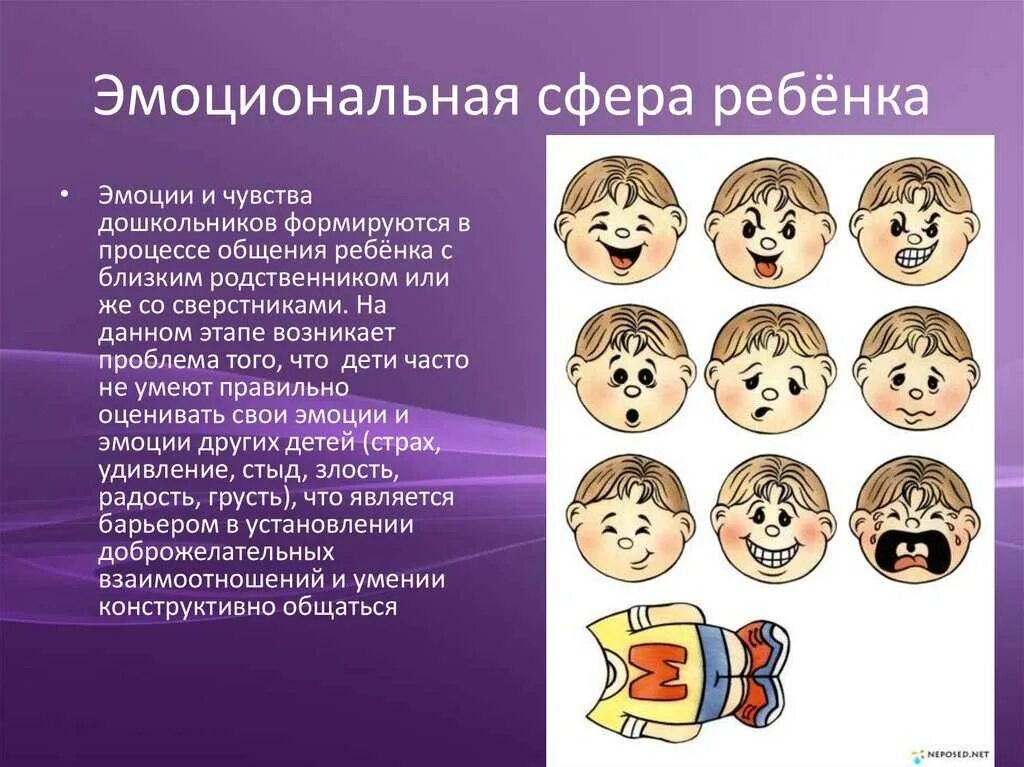 Эмоциональная сфера ребёнка

• Эмоции и чувства дошкольников формируются в процессе общения ребёнка с близким родственником или же со сверстниками. На данном этапе возникает проблема того, что дети часто не умеют правильно оценивать свои эмоции и эмоции других детей (страх, удивление, стыд, злость, радость, грусть), что является барьером в установлении доброжелательных взаимоотношений и умении конструктивно общаться

M

NEPOSED.NET